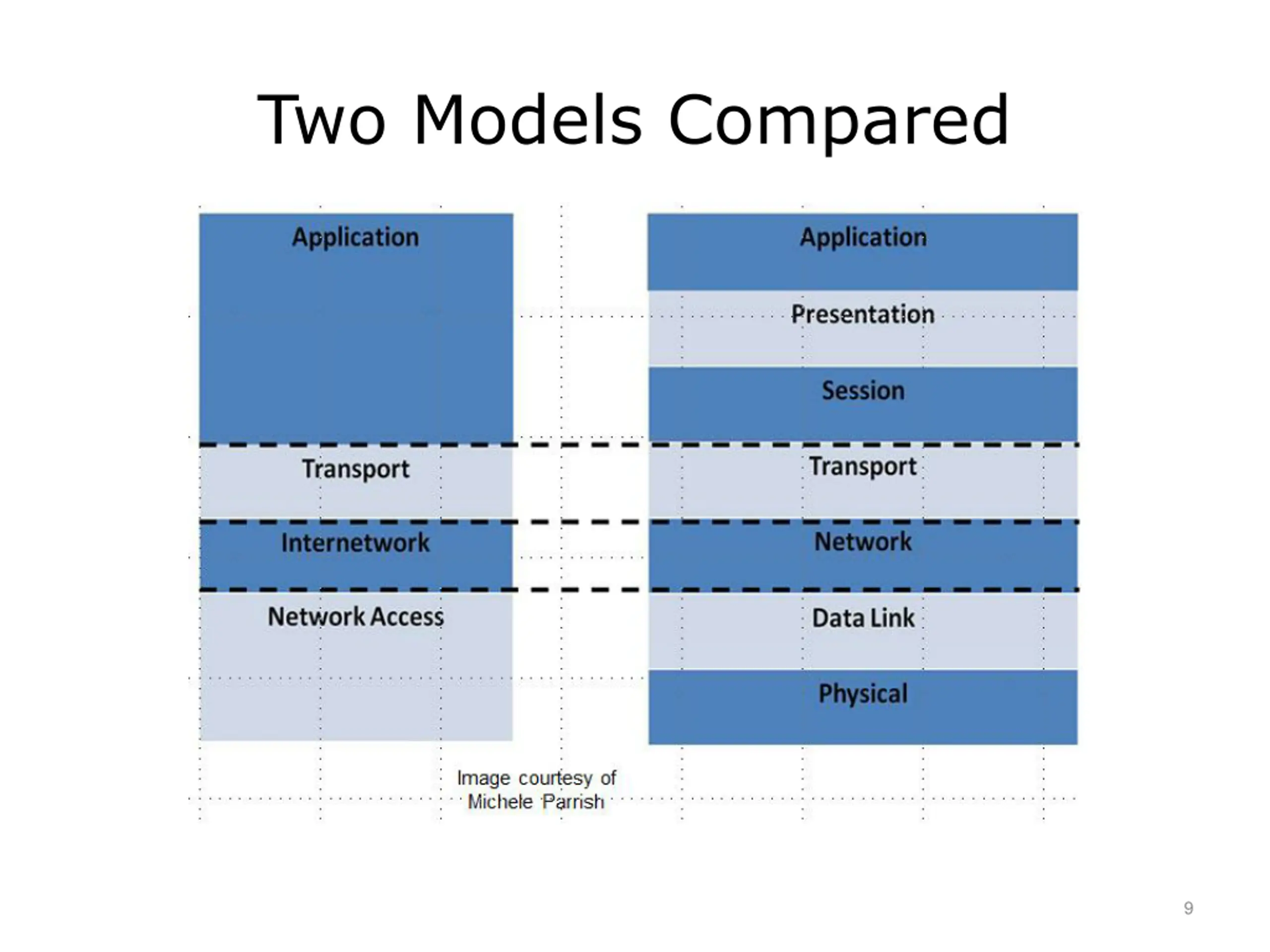 Two Models Compared

Application

Transport

Internetwork

Network Access

Application

Presentation

Session

Transport

Network

Data Link

Physical

Image courtesy of Michele Parrish

9